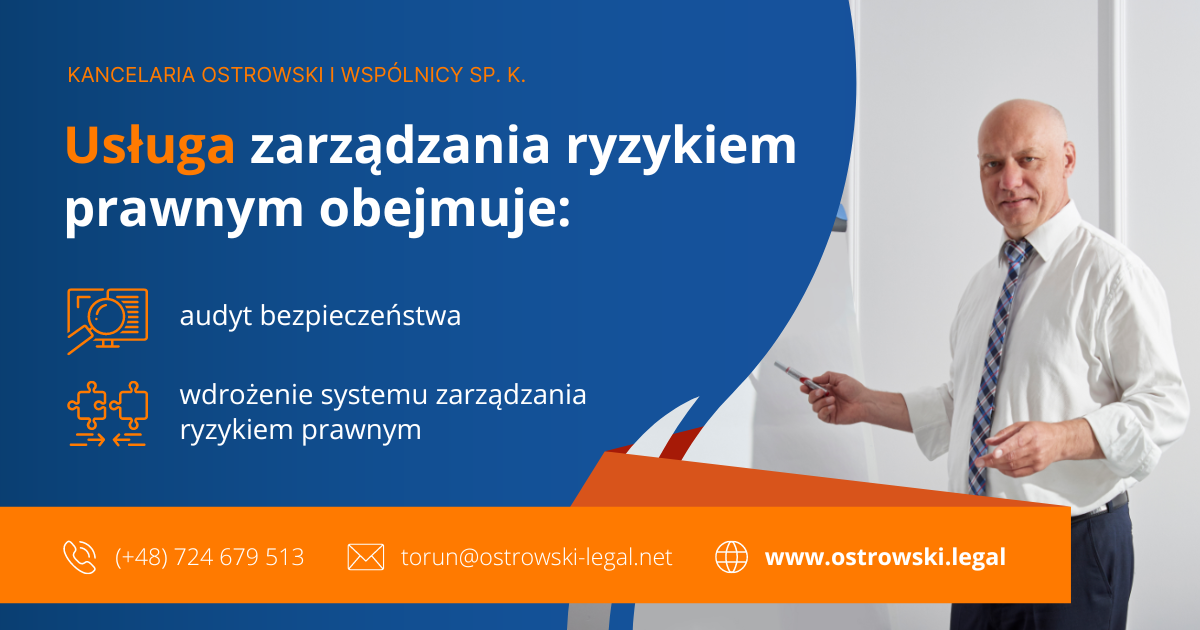 KANCELARIA OSTROWSKI I WSPÓLNICY SP. K.

Usługa zarządzania ryzykiem prawnym obejmuje:

audyt bezpieczeństwa

wdrożenie systemu zarządzania ryzykiem prawnym

(+48) 724 679 513

torun@ostrowski-legal.net

www.ostrowski.legal